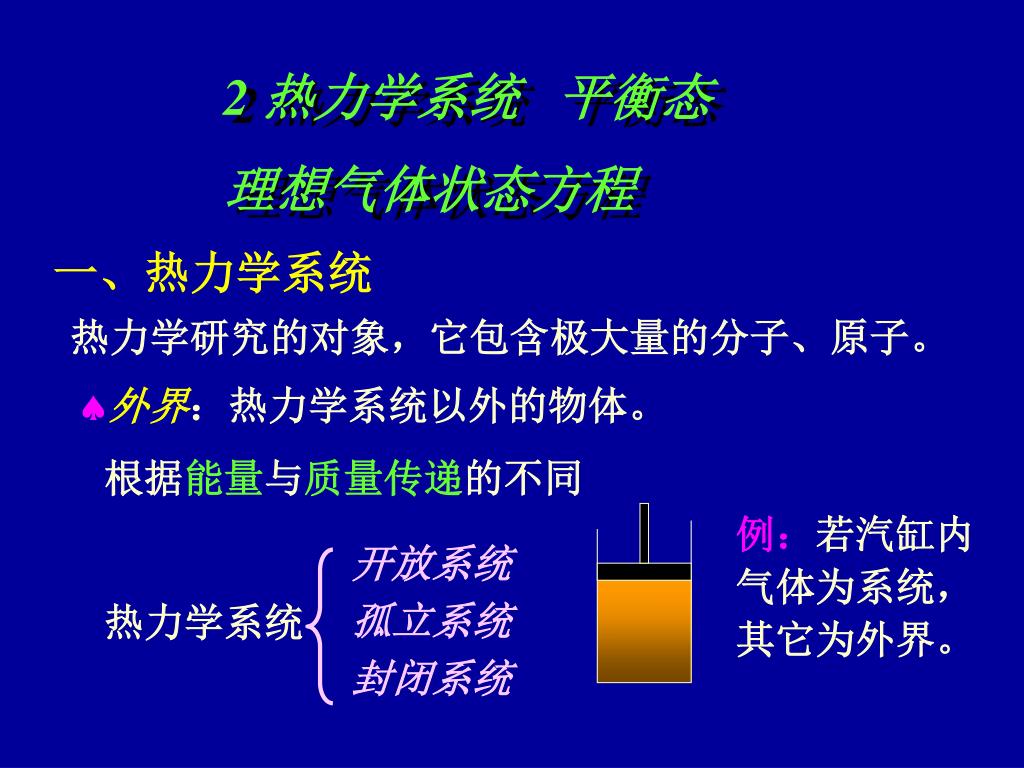 2 热力学系统 平衡态

理想气体状态方程

一、热力学系统

热力学研究的对象，它包含极大量的分子、原子。

♠外界：热力学系统以外的物体。

根据能量与质量传递的不同

热力学系统 开放系统 孤立系统 封闭系统

例：若汽缸内气体为系统，其它为外界。